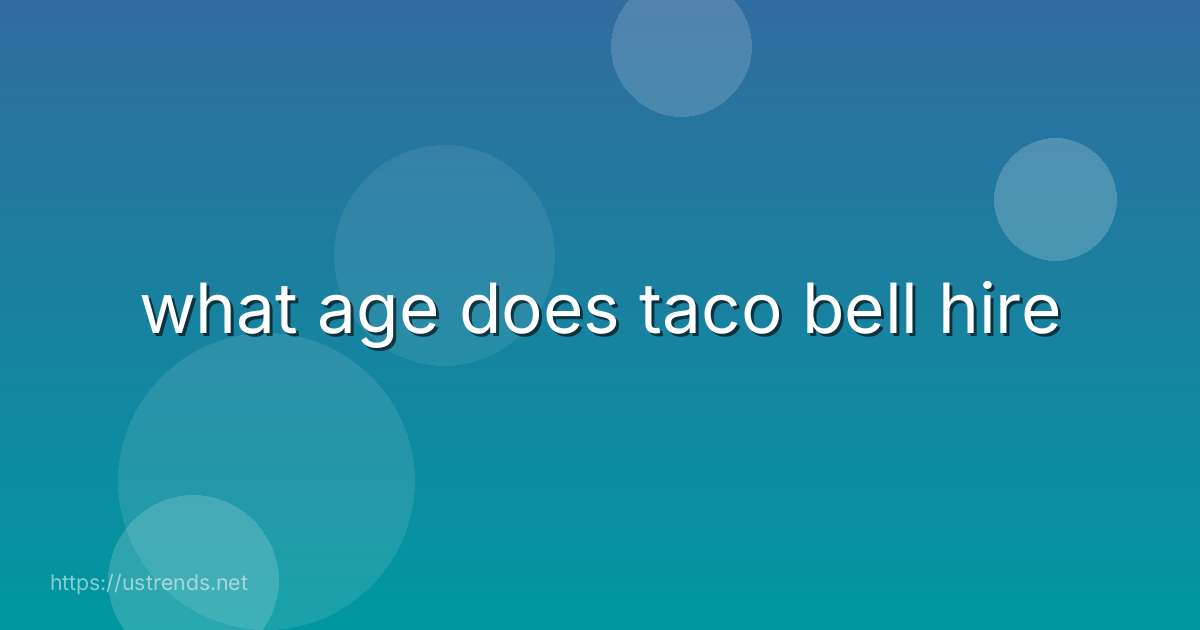 what age does taco bell hire

https://ustrends.net